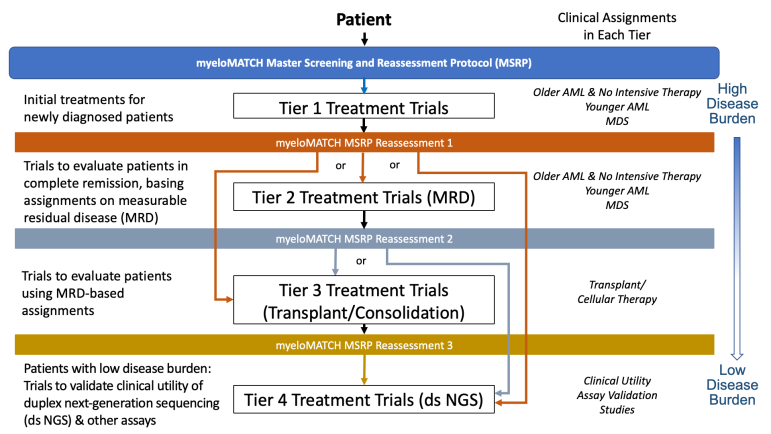 Patient

Clinical Assignments in Each Tier

myeloMATCH Master Screening and Reassessment Protocol (MSRP)

Initial treatments for newly diagnosed patients

Tier 1 Treatment Trials

Older AML & No Intensive Therapy
Younger AML
MDS

High Disease Burden

myeloMATCH MSRP Reassessment 1

or

or

Trials to evaluate patients in complete remission, basing assignments on measurable residual disease (MRD)

Tier 2 Treatment Trials (MRD)

Older AML & No Intensive Therapy
Younger AML
MDS

myeloMATCH MSRP Reassessment 2

or

Trials to evaluate patients using MRD-based assignments

Tier 3 Treatment Trials (Transplant/Consolidation)

Transplant/
Cellular Therapy

myeloMATCH MSRP Reassessment 3

Patients with low disease burden: Trials to validate clinical utility of duplex next-generation sequencing (ds NGS) & other assays

Tier 4 Treatment Trials (ds NGS)

Clinical Utility
Assay Validation
Studies

Low Disease Burden